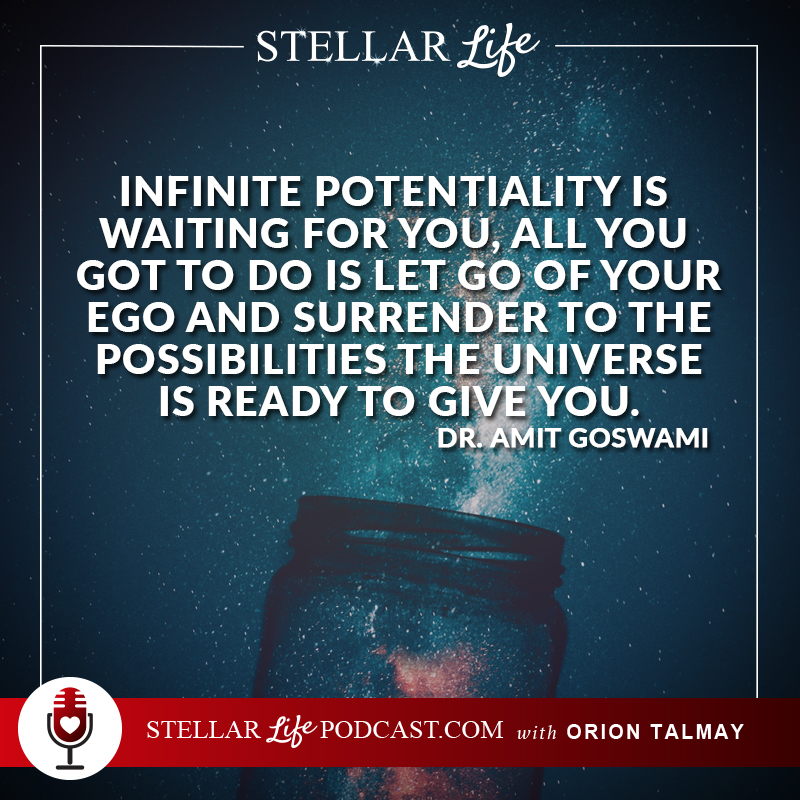 STELLAR Life

INFINITE POTENTIALITY IS WAITING FOR YOU, ALL YOU GOT TO DO IS LET GO OF YOUR EGO AND SURRENDER TO THE POSSIBILITIES THE UNIVERSE IS READY TO GIVE YOU.
DR. AMIT GOSWAMI

STELLAR Life PODCAST.COM with ORION TALMAY